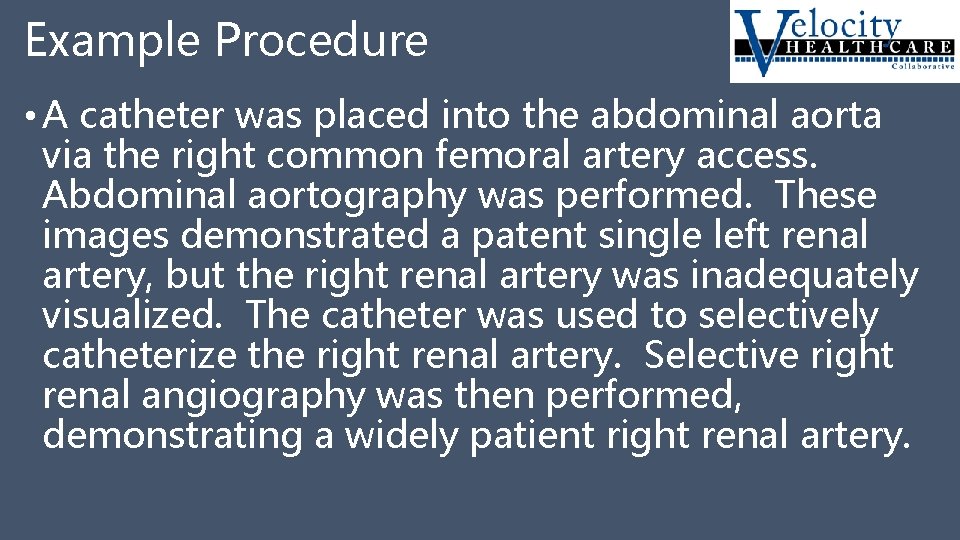 Example Procedure

Velocity HEALTHCARE Collaborative

• A catheter was placed into the abdominal aorta via the right common femoral artery access. Abdominal aortography was performed. These images demonstrated a patent single left renal artery, but the right renal artery was inadequately visualized. The catheter was used to selectively catheterize the right renal artery. Selective right renal angiography was then performed, demonstrating a widely patient right renal artery.